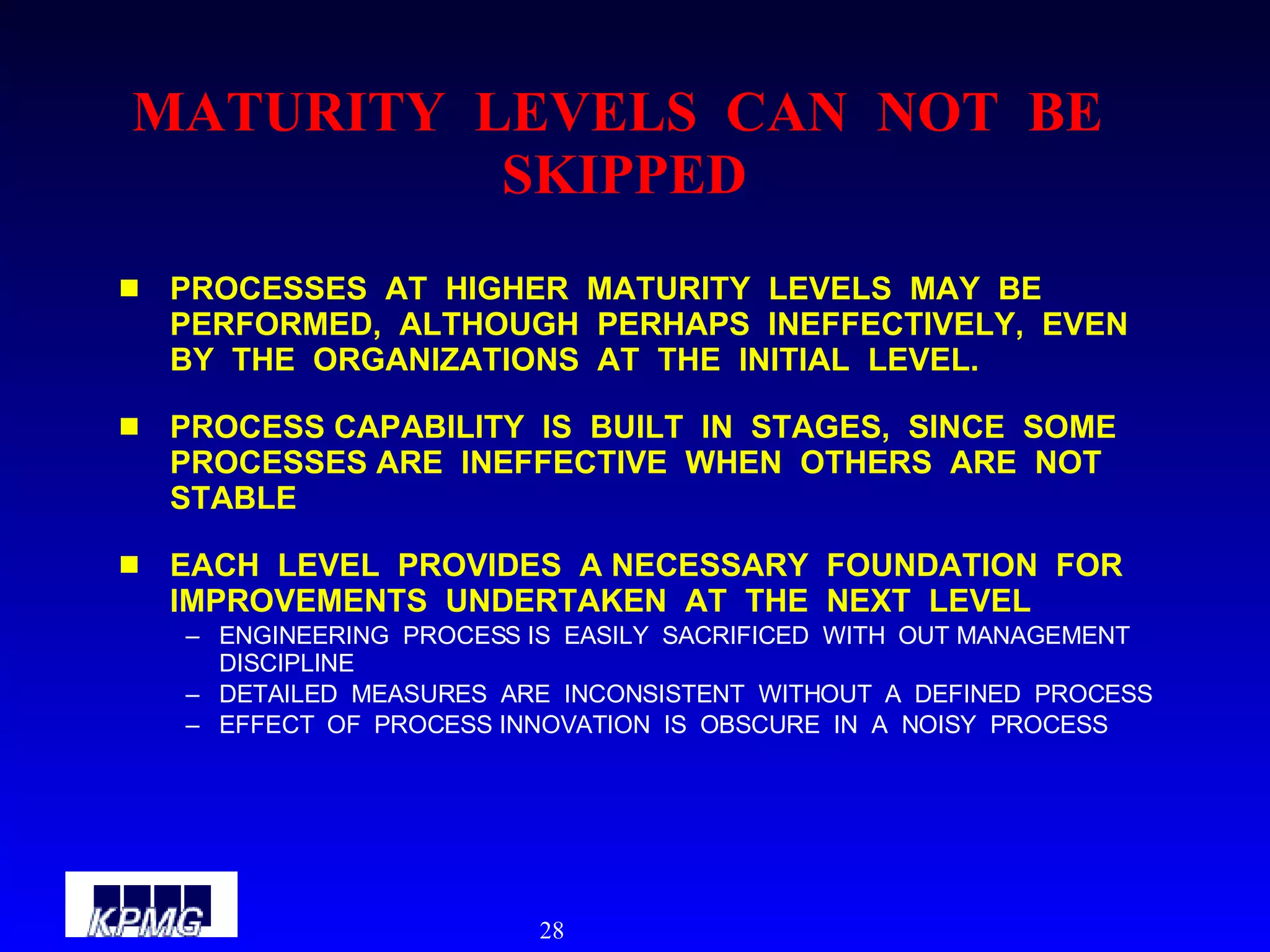 MATURITY LEVELS CAN NOT BE SKIPPED

■ PROCESSES AT HIGHER MATURITY LEVELS MAY BE PERFORMED, ALTHOUGH PERHAPS INEFFECTIVELY, EVEN BY THE ORGANIZATIONS AT THE INITIAL LEVEL.

■ PROCESS CAPABILITY IS BUILT IN STAGES, SINCE SOME PROCESSES ARE INEFFECTIVE WHEN OTHERS ARE NOT STABLE

■ EACH LEVEL PROVIDES A NECESSARY FOUNDATION FOR IMPROVEMENTS UNDERTAKEN AT THE NEXT LEVEL
– ENGINEERING PROCESS IS EASILY SACRIFICED WITH OUT MANAGEMENT DISCIPLINE
– DETAILED MEASURES ARE INCONSISTENT WITHOUT A DEFINED PROCESS
– EFFECT OF PROCESS INNOVATION IS OBSCURE IN A NOISY PROCESS

KPMG

28